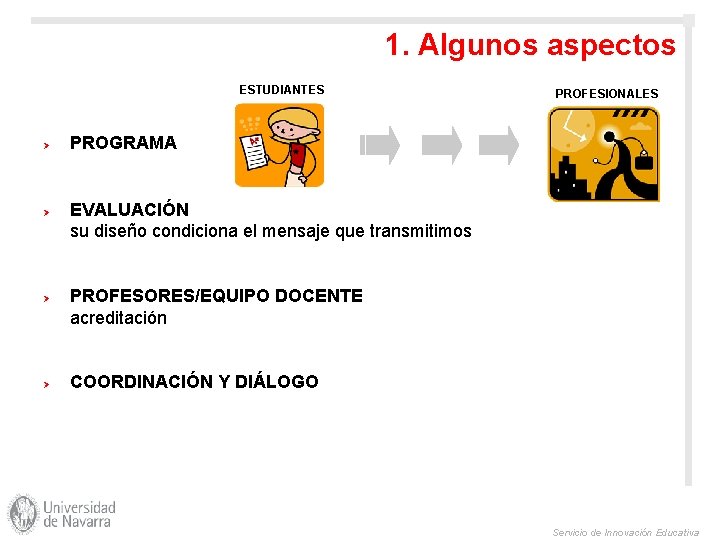 1. Algunos aspectos

ESTUDIANTES

PROFESIONALES

PROGRAMA

EVALUACIÓN
su diseño condiciona el mensaje que transmitimos

PROFESORES/EQUIPO DOCENTE
acreditación

COORDINACIÓN Y DIÁLOGO

Universidad de Navarra

Servicio de Innovación Educativa